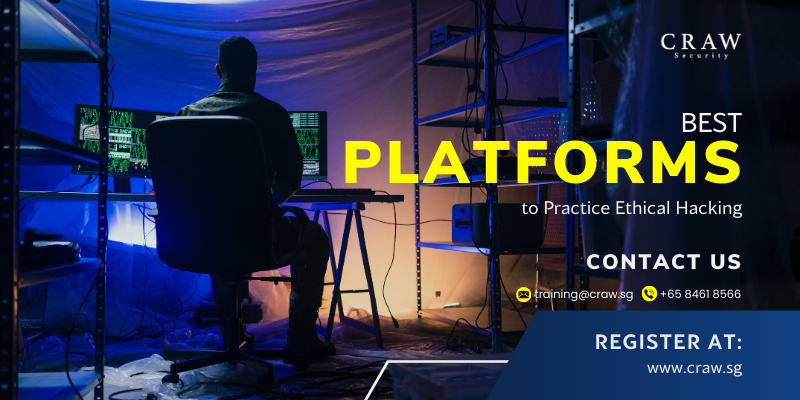 CRAW
Security

BEST
PLATFORMS
to Practice Ethical Hacking

CONTACT US
training@craw.sg +65 8461 8566

REGISTER AT:
www.craw.sg